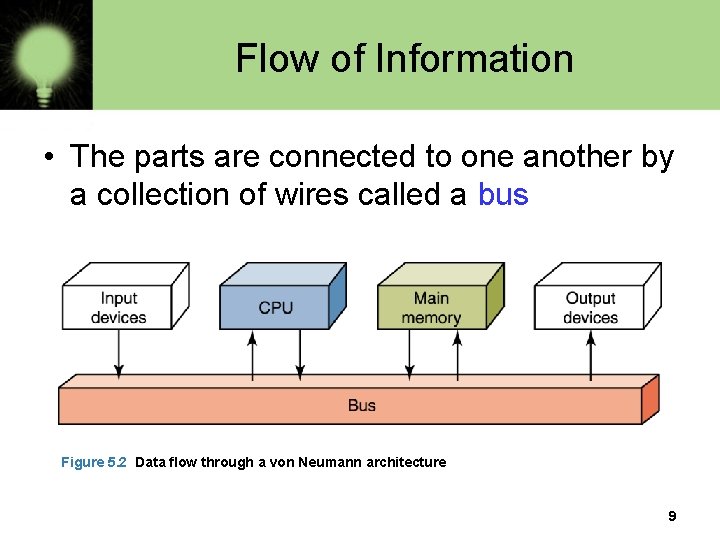 Flow of Information

• The parts are connected to one another by a collection of wires called a bus

Input devices

CPU

Main memory

Output devices

Bus

Figure 5.2 Data flow through a von Neumann architecture

9